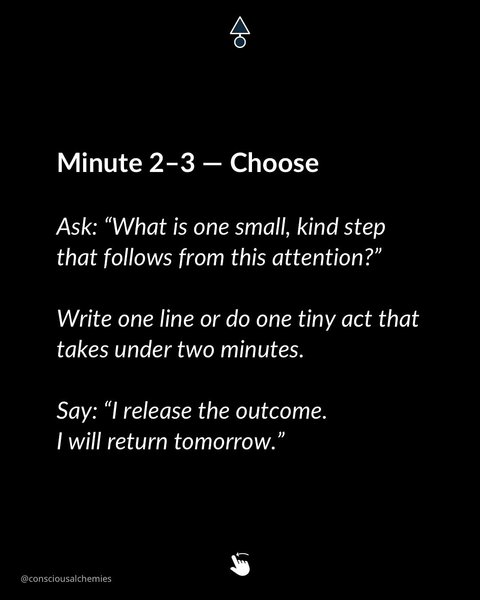 Minute 2–3 — Choose

Ask: “What is one small, kind step that follows from this attention?”

Write one line or do one tiny act that takes under two minutes.

Say: “I release the outcome. I will return tomorrow.”

@consciousalchemies